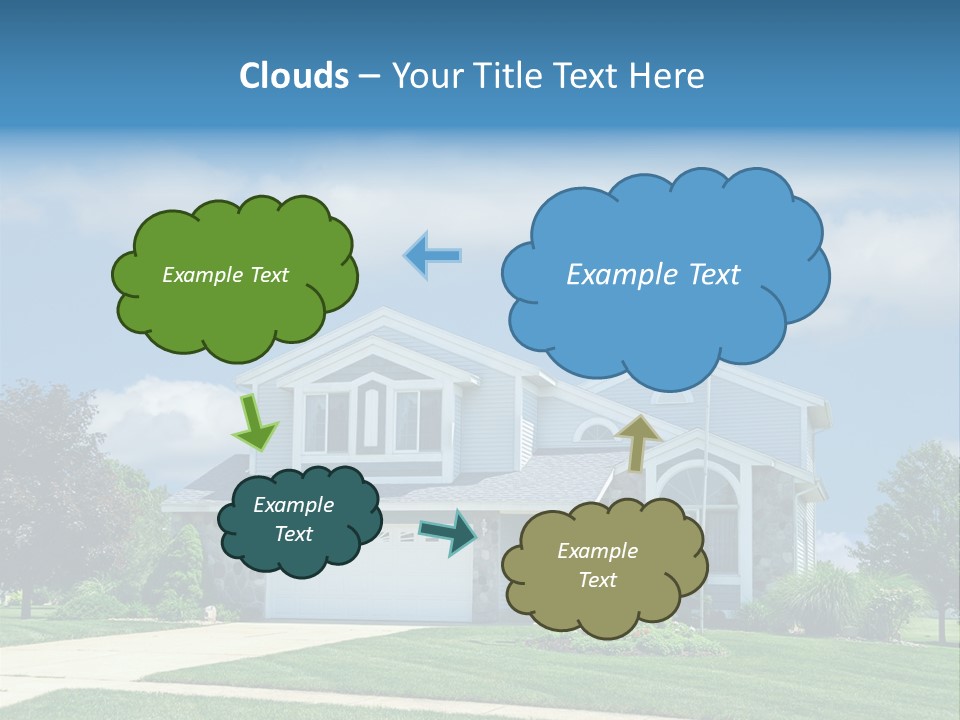 Clouds – Your Title Text Here

Example Text

Example Text

Example Text

Example Text